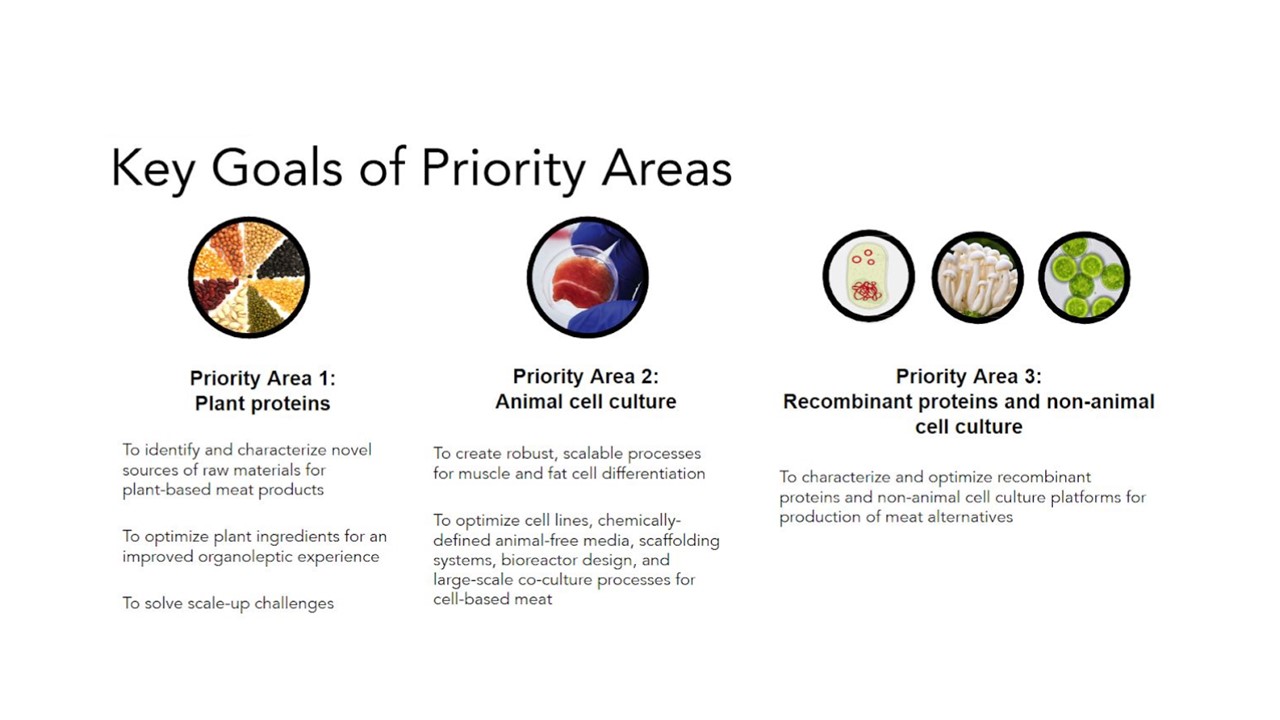 Key Goals of Priority Areas

Priority Area 1:
Plant proteins

To identify and characterize novel sources of raw materials for plant-based meat products

To optimize plant ingredients for an improved organoleptic experience

To solve scale-up challenges

Priority Area 2:
Animal cell culture

To create robust, scalable processes for muscle and fat cell differentiation

To optimize cell lines, chemically-defined animal-free media, scaffolding systems, bioreactor design, and large-scale co-culture processes for cell-based meat

Priority Area 3:
Recombinant proteins and non-animal cell culture

To characterize and optimize recombinant proteins and non-animal cell culture platforms for production of meat alternatives